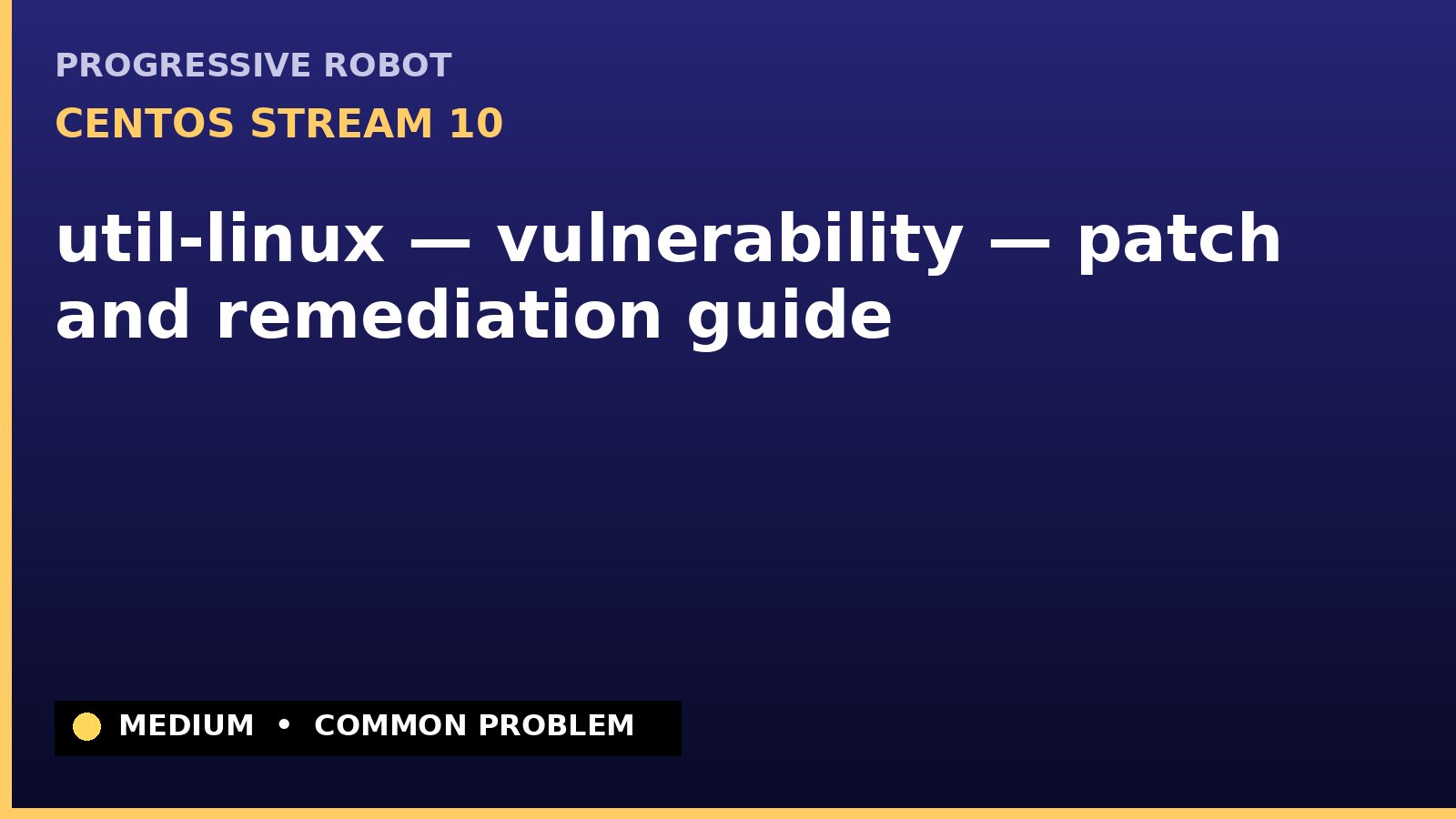 PROGRESSIVE ROBOT

CENTOS STREAM 10

util-linux — vulnerability — patch and remediation guide

MEDIUM • COMMON PROBLEM